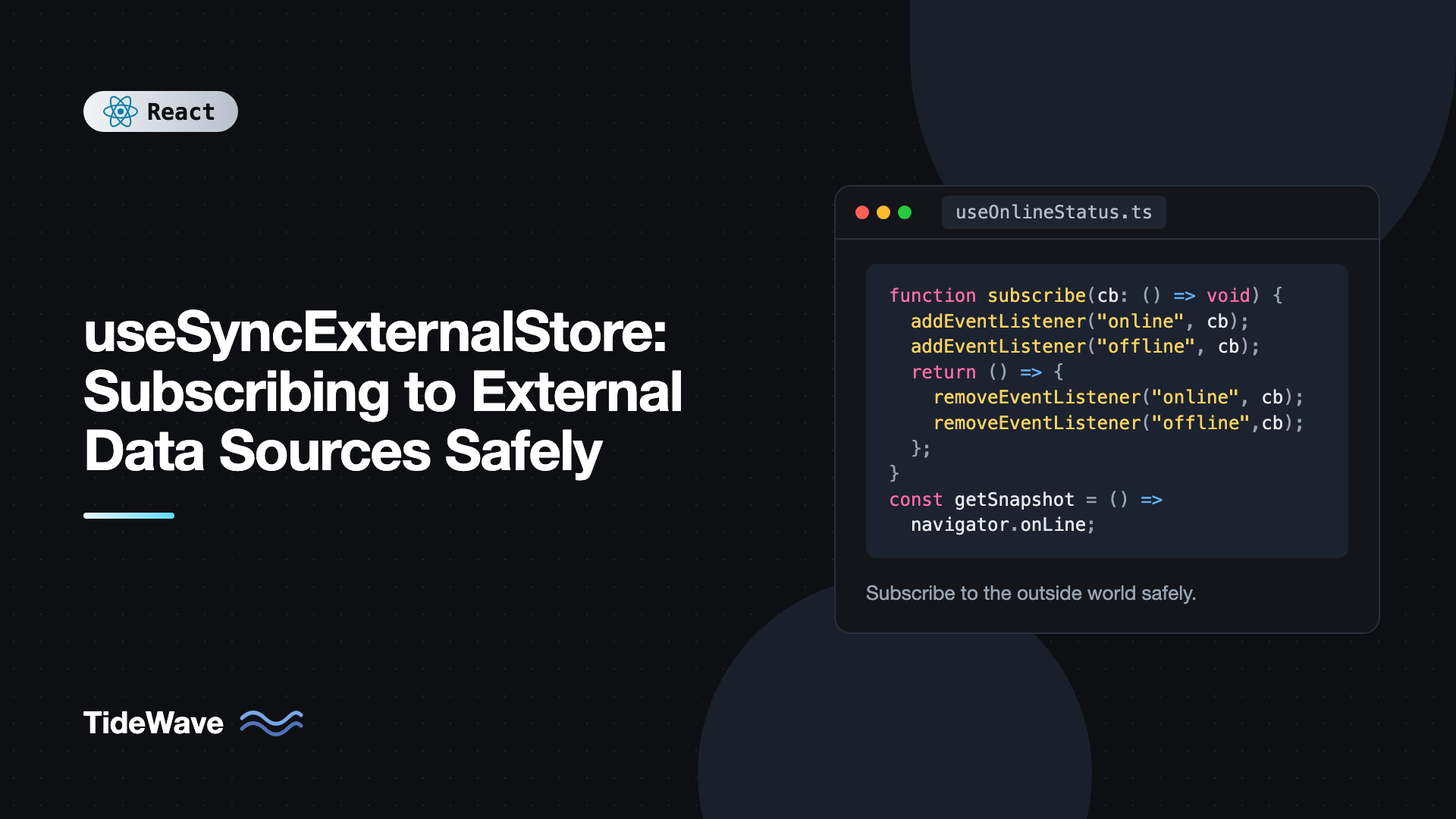 React

useSyncExternalStore: Subscribing to External Data Sources Safely

TideWave

useOnlineStatus.ts

function subscribe(cb: () => void) {
  addEventListener("online", cb);
  addEventListener("offline", cb);
  return () => {
    removeEventListener("online", cb);
    removeEventListener("offline",cb);
  };
}
const getSnapshot = () =>
  navigator.onLine;

Subscribe to the outside world safely.